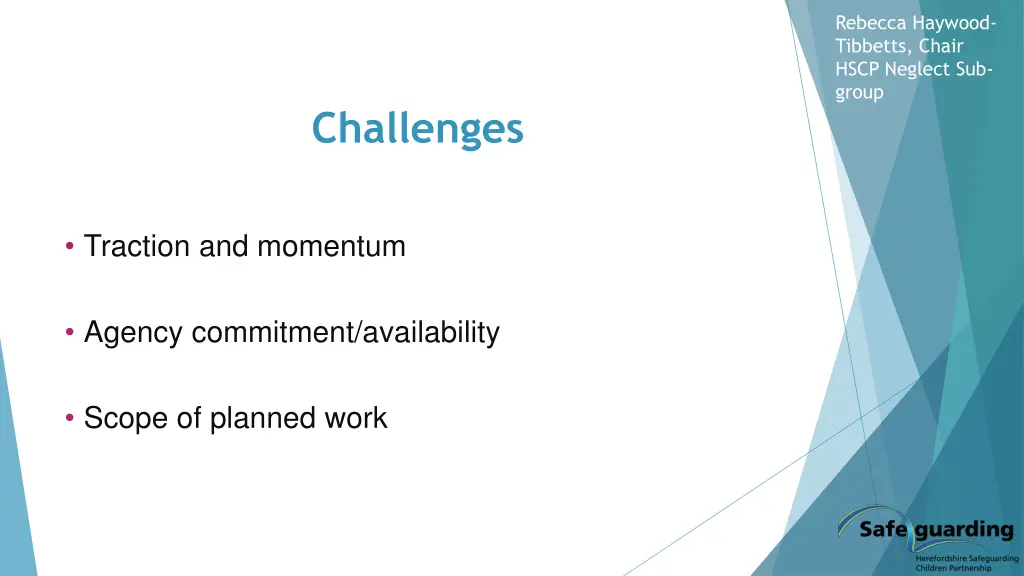 Rebecca Haywood-Tibbetts, Chair HSCP Neglect Sub-group

Challenges

• Traction and momentum

• Agency commitment/availability

• Scope of planned work

Safeguarding
Herefordshire Safeguarding Children Partnership